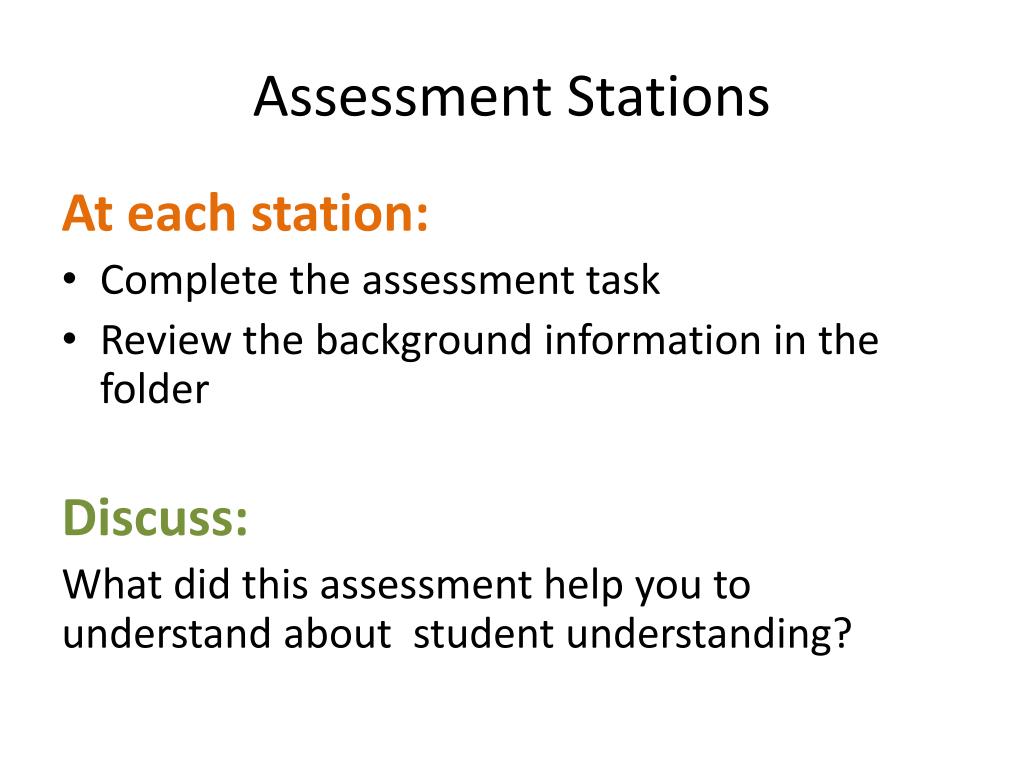 Assessment Stations

At each station:

• Complete the assessment task
• Review the background information in the folder

Discuss:

What did this assessment help you to understand about  student understanding?